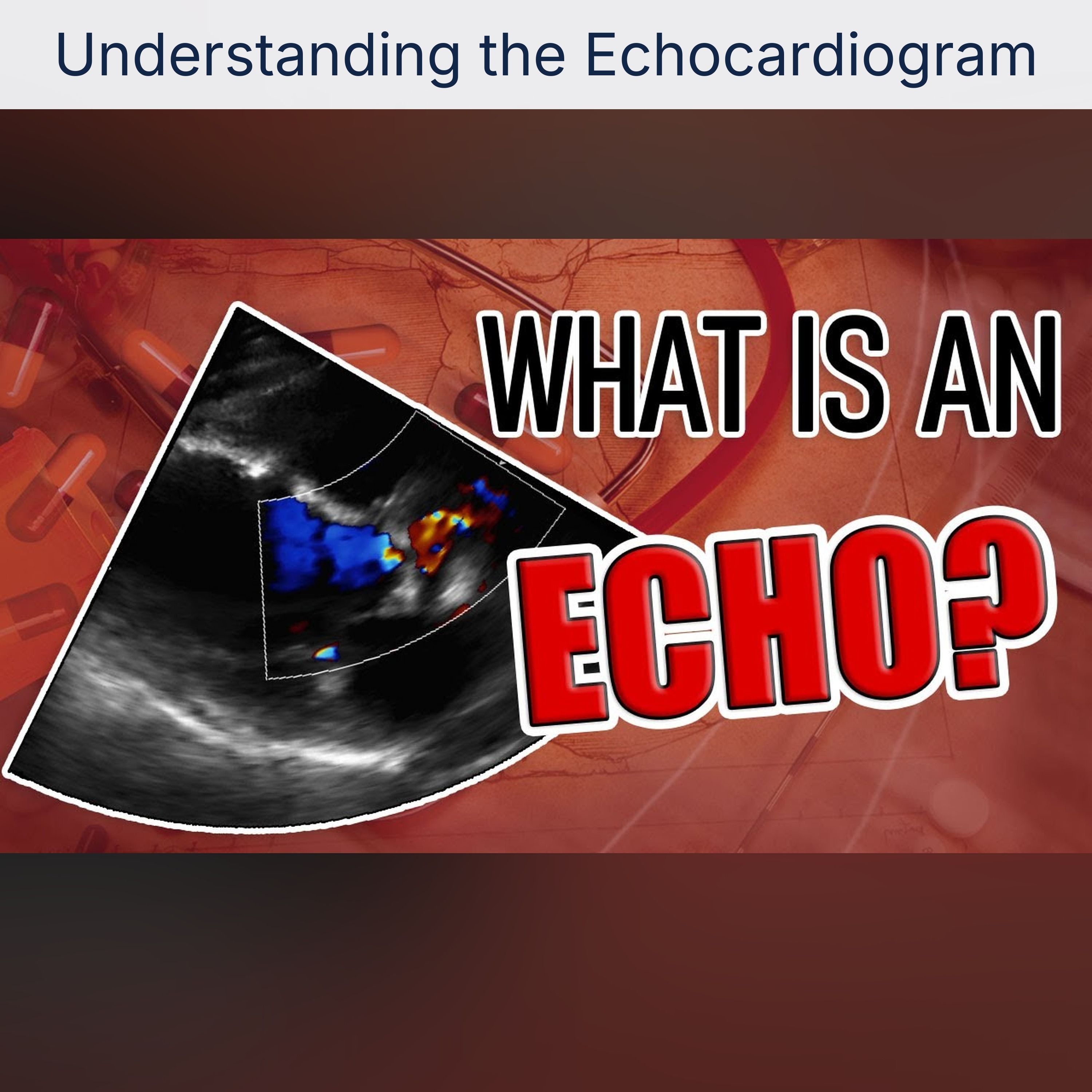 Understanding the Echocardiogram

WHAT IS AN ECHO?